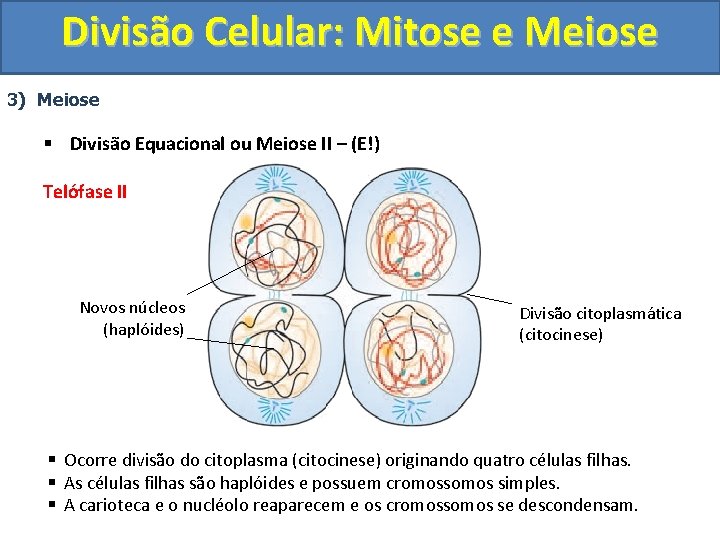 Divisão Celular: Mitose e Meiose

3) Meiose

▪ Divisão Equacional ou Meiose II – (E!)

Telófase II

Novos núcleos (haplóides)

Divisão citoplasmática (citocinese)

▪ Ocorre divisão do citoplasma (citocinese) originando quatro células filhas.
▪ As células filhas são haplóides e possuem cromossomos simples.
▪ A carioteca e o nucléolo reaparecem e os cromossomos se descondensam.